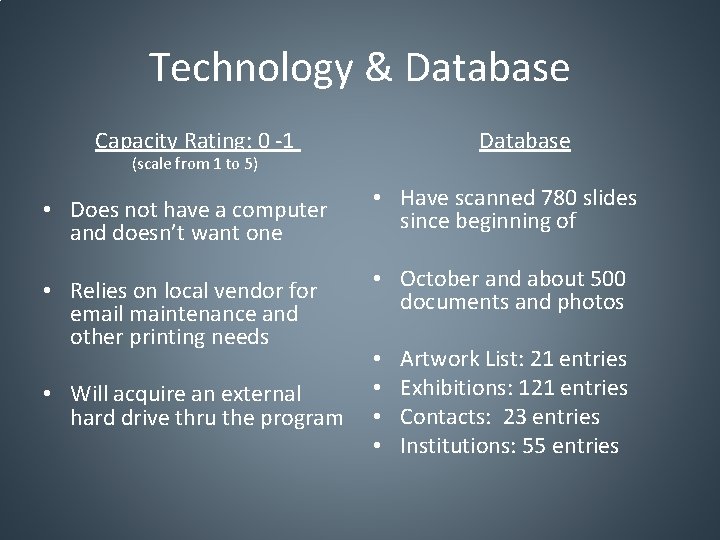 Technology & Database

Capacity Rating: 0 -1
(scale from 1 to 5)

• Does not have a computer and doesn't want one

• Relies on local vendor for email maintenance and other printing needs

• Will acquire an external hard drive thru the program

Database

• Have scanned 780 slides since beginning of

• October and about 500 documents and photos

• Artwork List: 21 entries
• Exhibitions: 121 entries
• Contacts: 23 entries
• Institutions: 55 entries